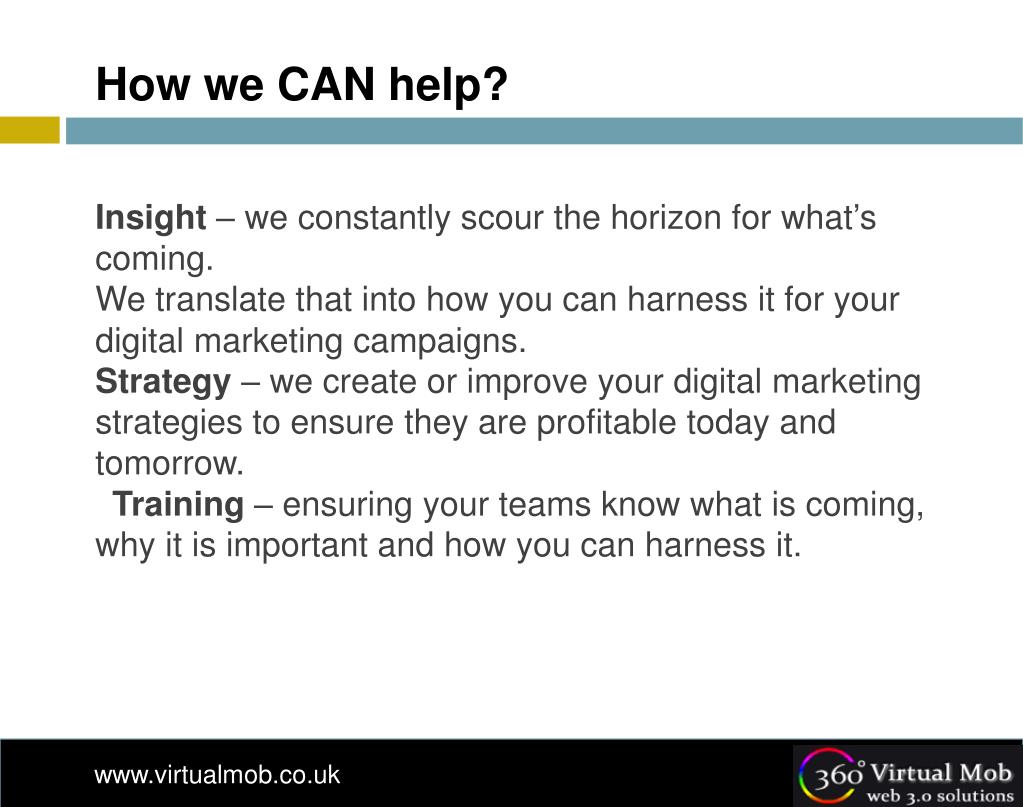 How we CAN help?

Insight – we constantly scour the horizon for what's coming.
We translate that into how you can harness it for your digital marketing campaigns.
Strategy – we create or improve your digital marketing strategies to ensure they are profitable today and tomorrow.
Training – ensuring your teams know what is coming, why it is important and how you can harness it.

www.virtualmob.co.uk

360° Virtual Mob
web 3.0 solutions